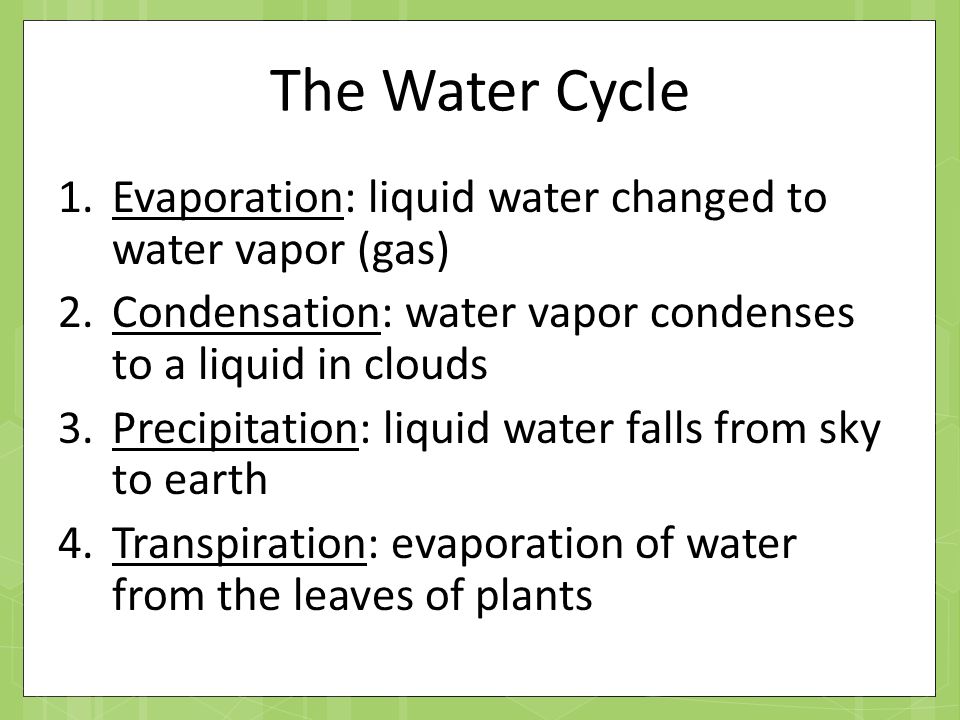 The Water Cycle

1. Evaporation: liquid water changed to water vapor (gas)
2. Condensation: water vapor condenses to a liquid in clouds
3. Precipitation: liquid water falls from sky to earth
4. Transpiration: evaporation of water from the leaves of plants